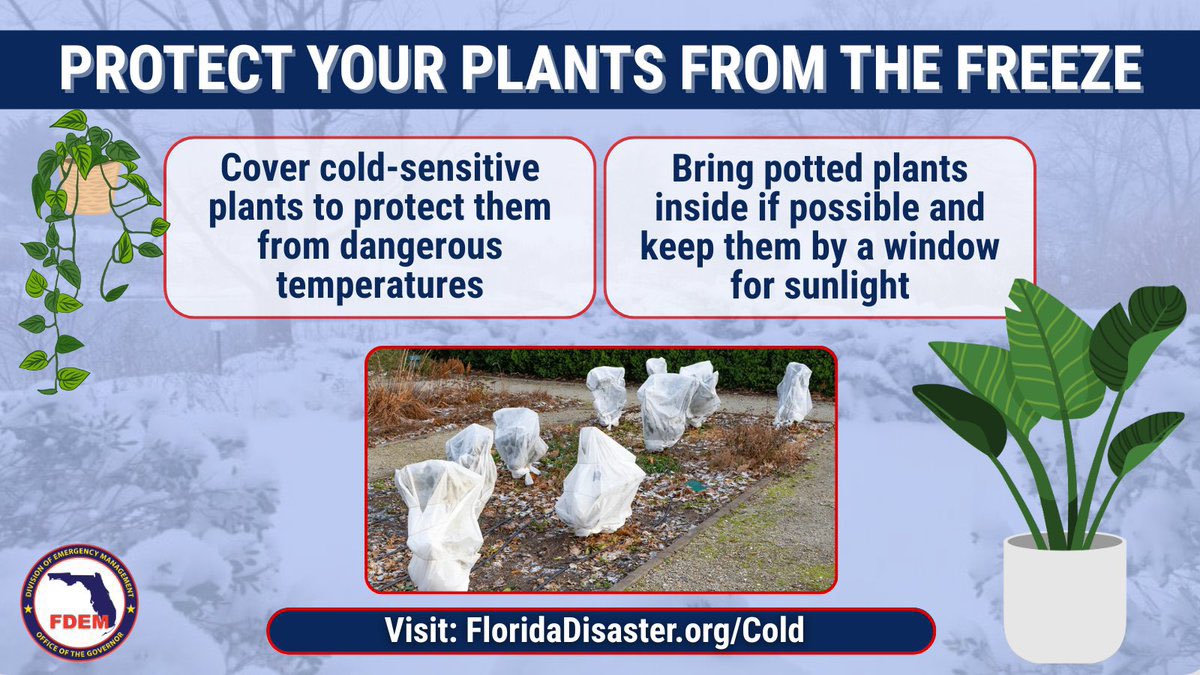 PROTECT YOUR PLANTS FROM THE FREEZE

Cover cold-sensitive plants to protect them from dangerous temperatures

Bring potted plants inside if possible and keep them by a window for sunlight

DIVISION OF EMERGENCY MANAGEMENT
FDEM
OFFICE OF THE GOVERNOR

Visit: FloridaDisaster.org/Cold